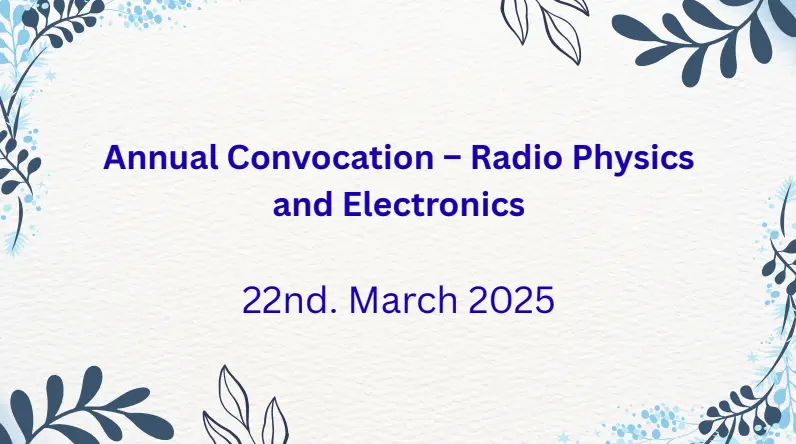 Annual Convocation – Radio Physics and Electronics

22nd. March 2025